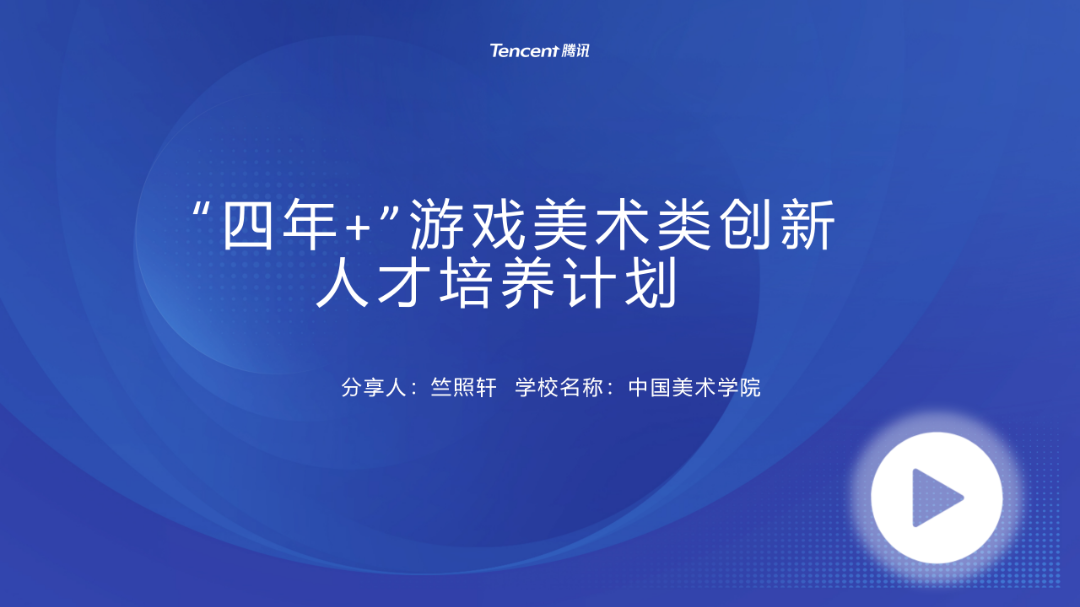 Tencent 腾讯

“四年+”游戏美术类创新人才培养计划

分享人：竺照轩 学校名称：中国美术学院